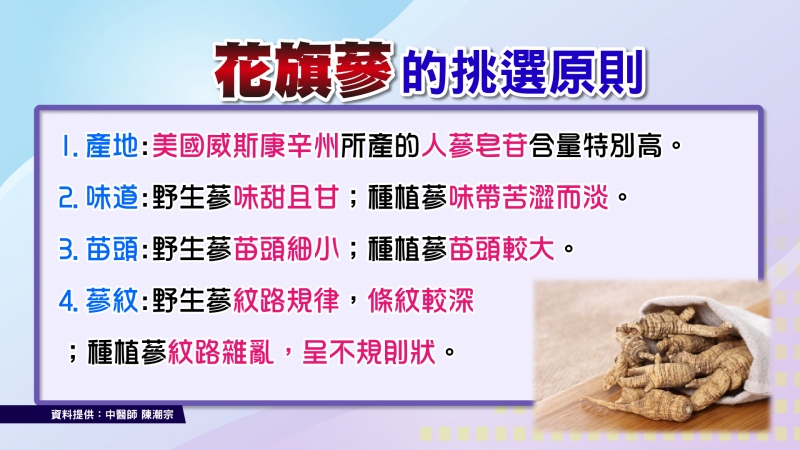 花旗蔘的挑選原則

1. 產地：美國威斯康辛州所產的人蔘皂苷含量特別高。

2. 味道：野生蔘味甜且甘；種植蔘味帶苦澀而淡。

3. 苗頭：野生蔘苗頭細小；種植蔘苗頭較大。

4. 蔘紋：野生蔘紋路規律，條紋較深；種植蔘紋路雜亂，呈不規則狀。

資料提供：中醫師 陳潮宗